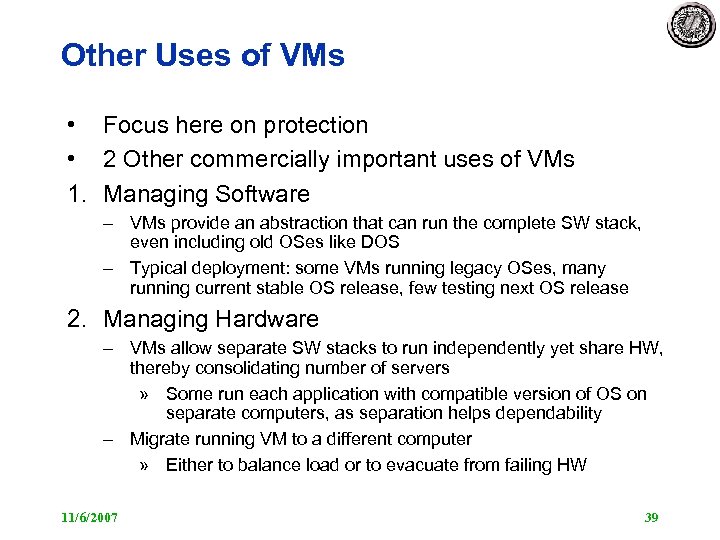 Other Uses of VMs

• Focus here on protection
• 2 Other commercially important uses of VMs

1. Managing Software
– VMs provide an abstraction that can run the complete SW stack, even including old OSes like DOS
– Typical deployment: some VMs running legacy OSes, many running current stable OS release, few testing next OS release

2. Managing Hardware
– VMs allow separate SW stacks to run independently yet share HW, thereby consolidating number of servers
» Some run each application with compatible version of OS on separate computers, as separation helps dependability
– Migrate running VM to a different computer
» Either to balance load or to evacuate from failing HW

11/6/2007

39